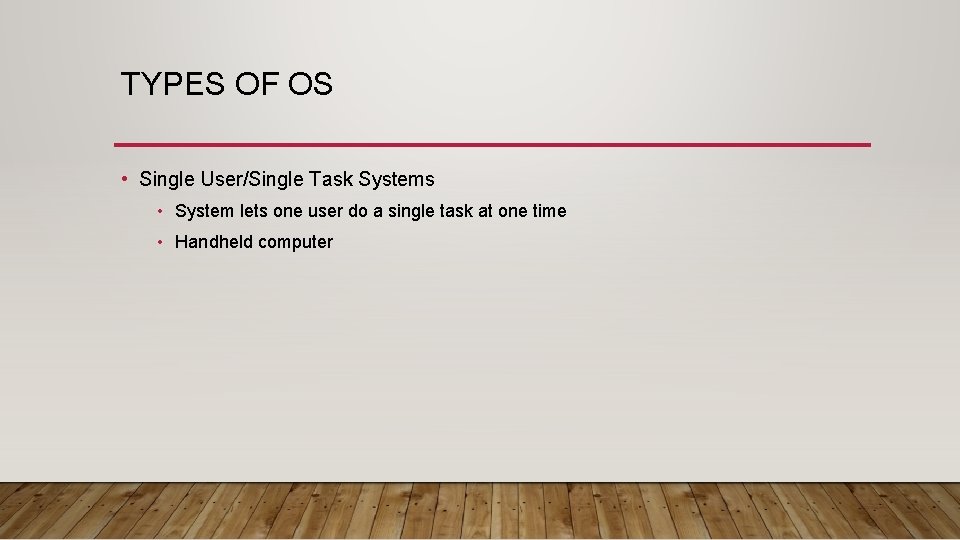 TYPES OF OS

• Single User/Single Task Systems
  • System lets one user do a single task at one time
  • Handheld computer